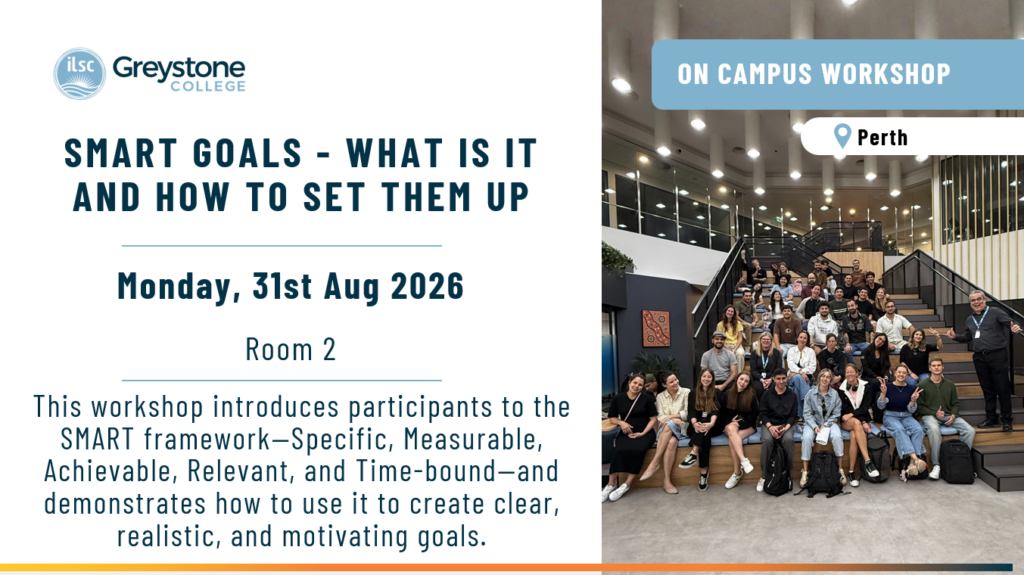 ilsc Greystone COLLEGE

SMART GOALS - WHAT IS IT AND HOW TO SET THEM UP

Monday, 31st Aug 2026

Room 2

This workshop introduces participants to the SMART framework—Specific, Measurable, Achievable, Relevant, and Time-bound—and demonstrates how to use it to create clear, realistic, and motivating goals.

ON CAMPUS WORKSHOP

Perth